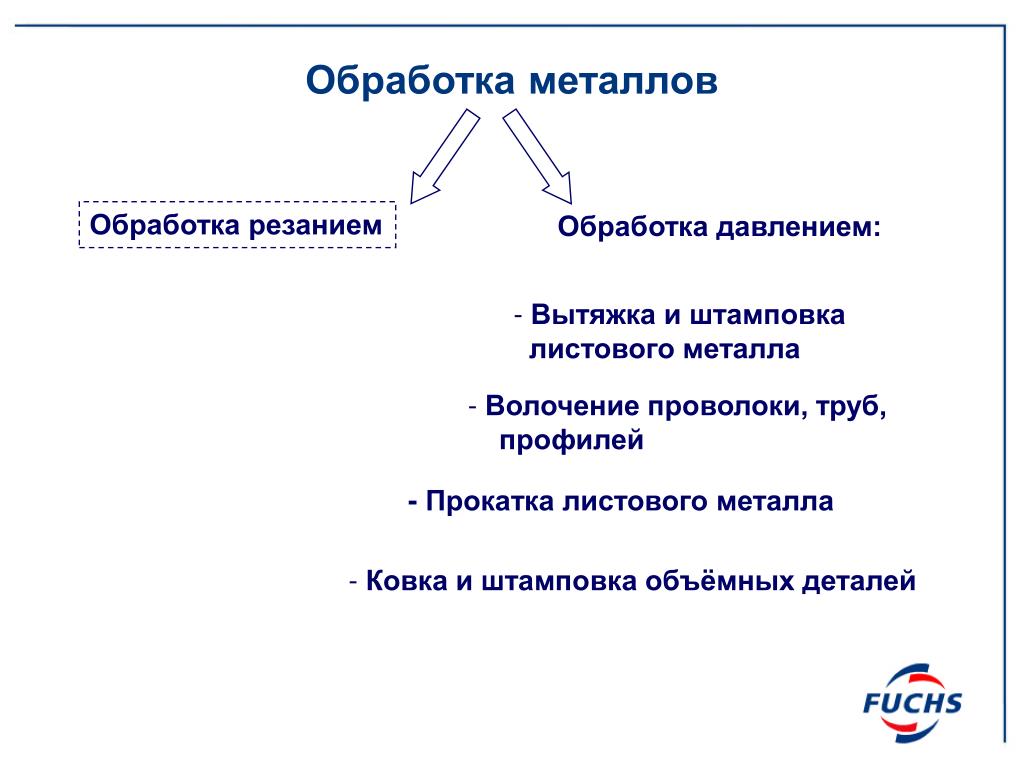 Обработка металлов

Обработка резанием

Обработка давлением:

- Вытяжка и штамповка листового металла

- Волочение проволоки, труб, профилей

- Прокатка листового металла

- Ковка и штамповка объёмных деталей

FUCHS